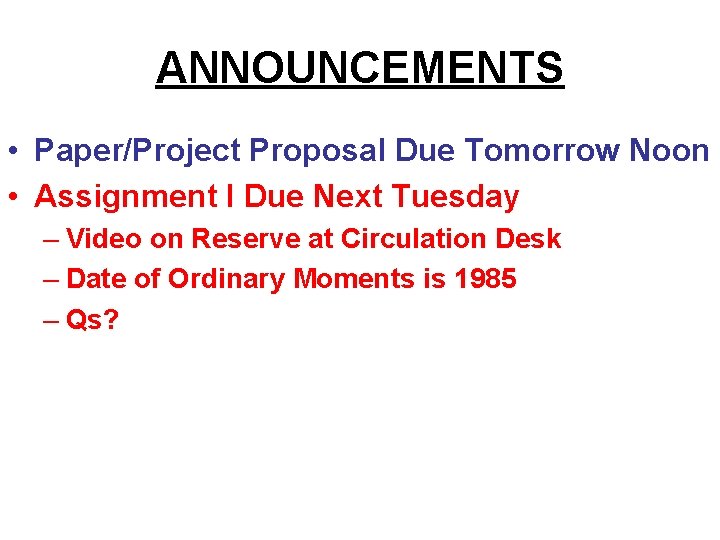 ANNOUNCEMENTS

• Paper/Project Proposal Due Tomorrow Noon
• Assignment I Due Next Tuesday
– Video on Reserve at Circulation Desk
– Date of Ordinary Moments is 1985
– Qs?